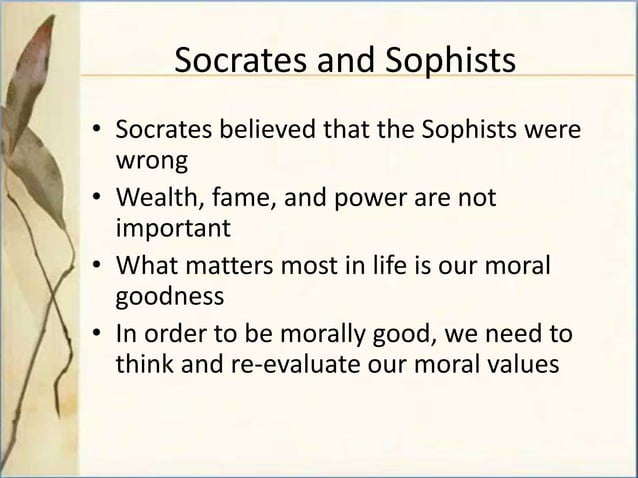 Socrates and Sophists

• Socrates believed that the Sophists were wrong
• Wealth, fame, and power are not important
• What matters most in life is our moral goodness
• In order to be morally good, we need to think and re-evaluate our moral values